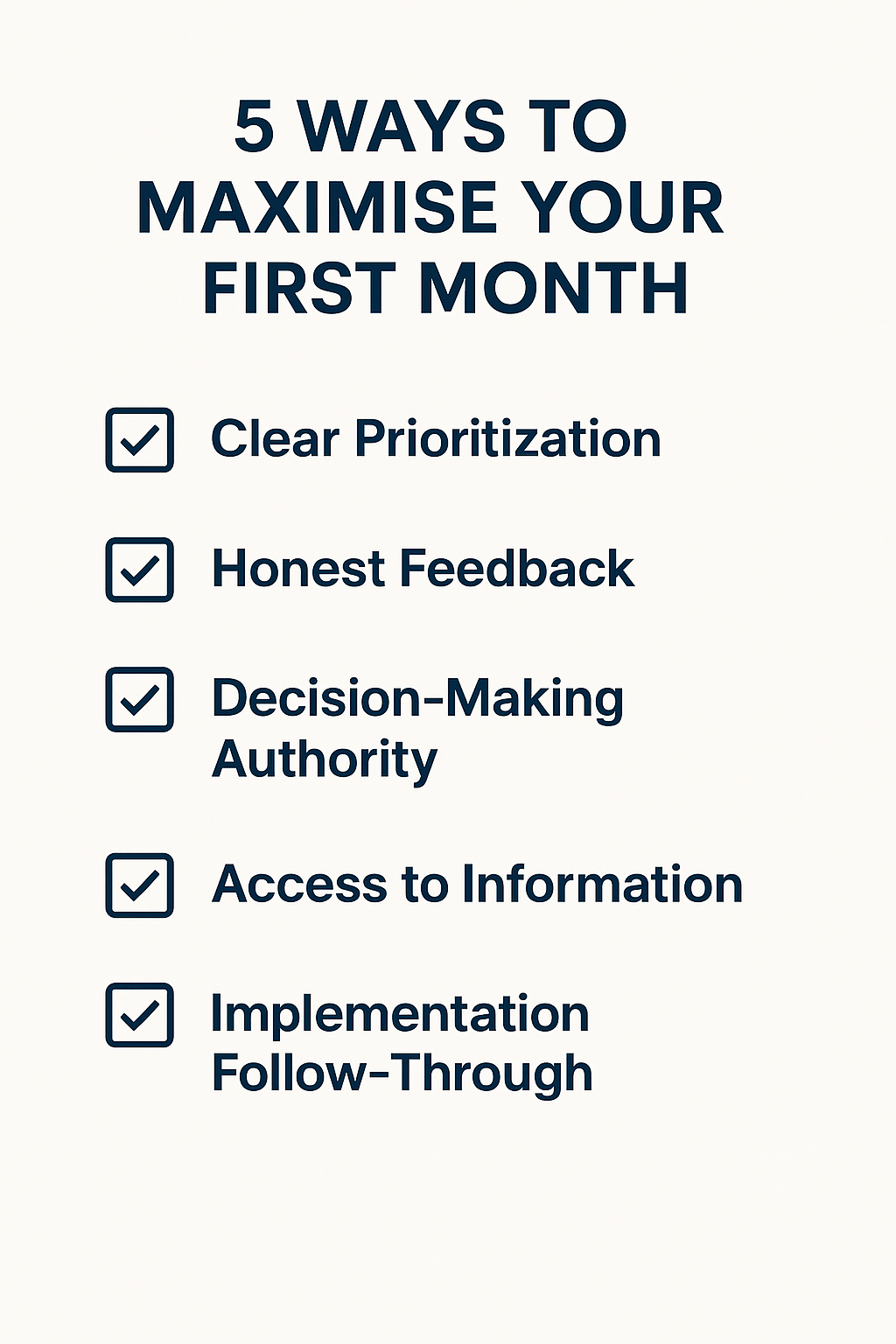 5 WAYS TO MAXIMISE YOUR FIRST MONTH

Clear Prioritization

Honest Feedback

Decision-Making Authority

Access to Information

Implementation Follow-Through